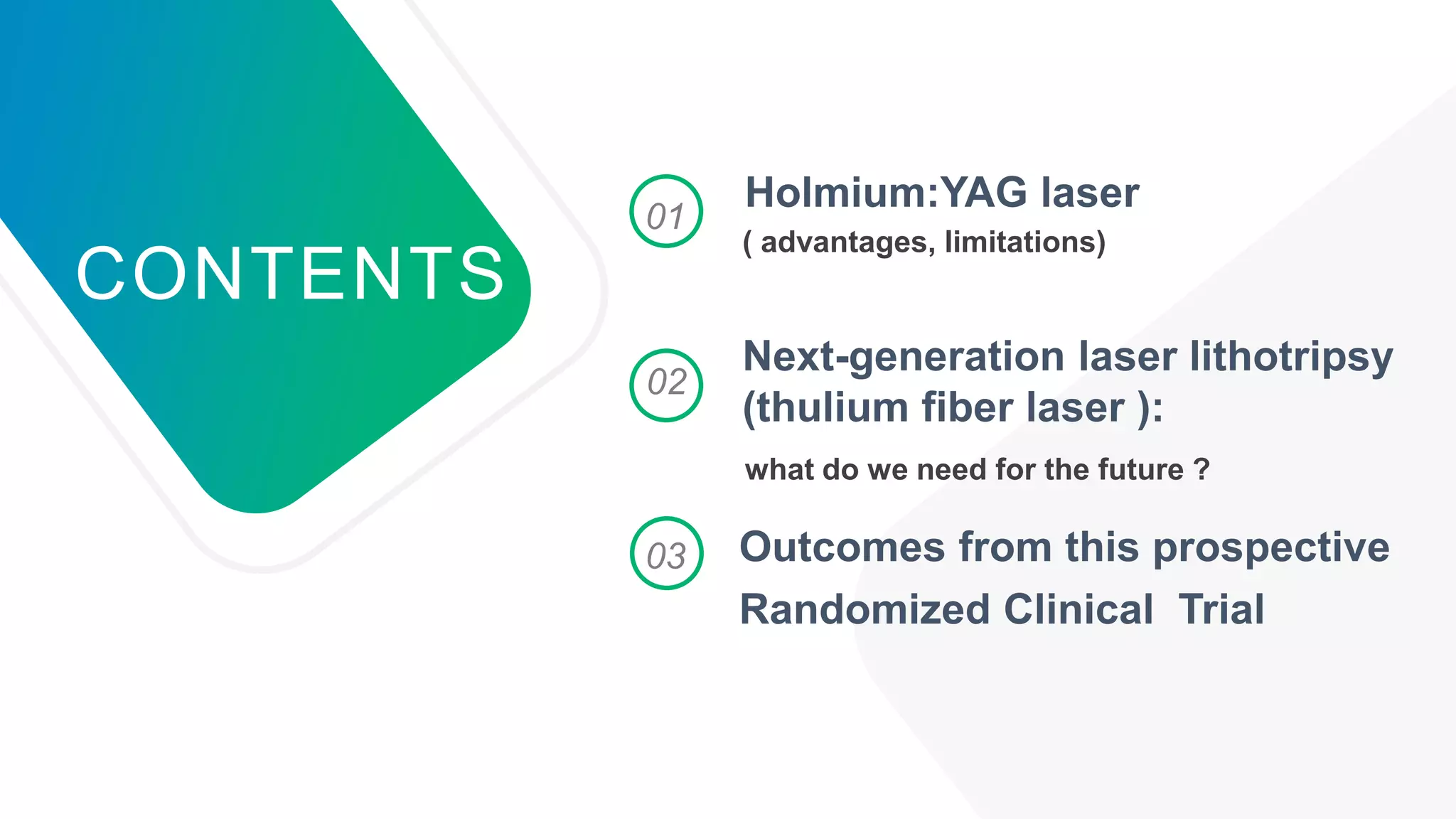 CONTENTS

01 Holmium:YAG laser
( advantages, limitations)

02 Next-generation laser lithotripsy (thulium fiber laser ):

what do we need for the future ?

03 Outcomes from this prospective Randomized Clinical Trial